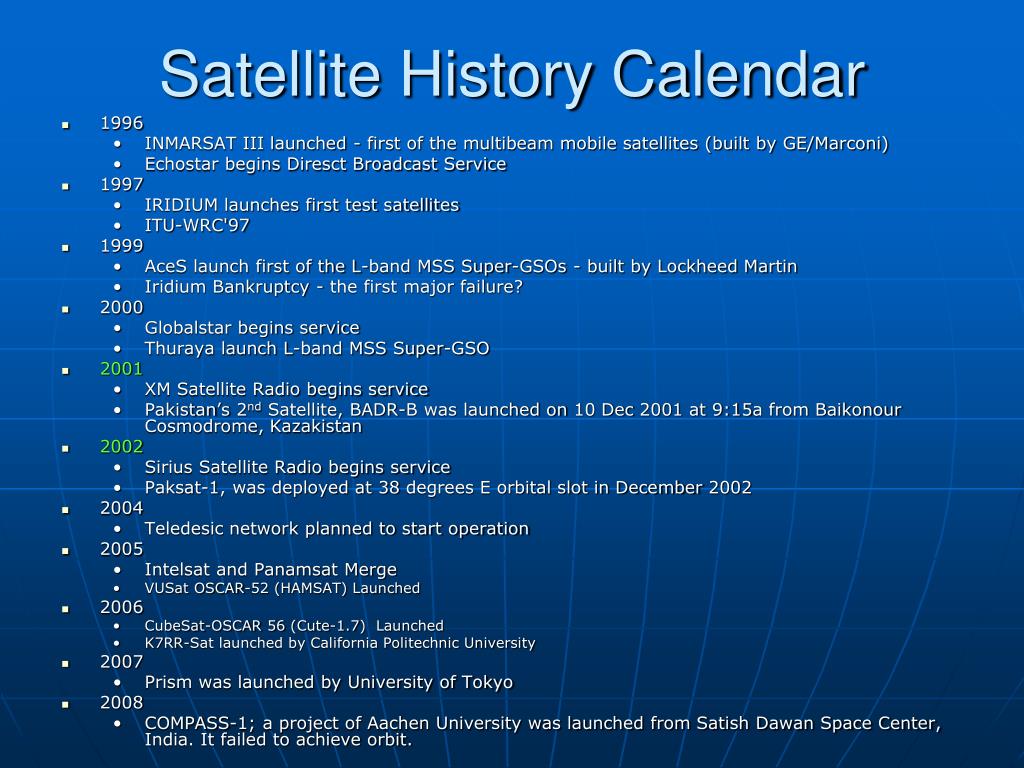 Satellite History Calendar

- 1996
  - INMARSAT III launched - first of the multibeam mobile satellites (built by GE/Marconi)
  - Echostar begins Diresct Broadcast Service
- 1997
  - IRIDIUM launches first test satellites
  - ITU-WRC'97
- 1999
  - AceS launch first of the L-band MSS Super-GSOs - built by Lockheed Martin
  - Iridium Bankruptcy - the first major failure?
- 2000
  - Globalstar begins service
  - Thuraya launch L-band MSS Super-GSO
- 2001
  - XM Satellite Radio begins service
  - Pakistan's 2$^{nd}$ Satellite, BADR-B was launched on 10 Dec 2001 at 9:15a from Baikonour Cosmodrome, Kazakistan
- 2002
  - Sirius Satellite Radio begins service
  - Paksat-1, was deployed at 38 degrees E orbital slot in December 2002
- 2004
  - Teledesic network planned to start operation
- 2005
  - Intelsat and Panamsat Merge
  - VUSat OSCAR-52 (HAMSAT) Launched
- 2006
  - CubeSat-OSCAR 56 (Cute-1.7) Launched
  - K7RR-Sat launched by California Politechnic University
- 2007
  - Prism was launched by University of Tokyo
- 2008
  - COMPASS-1; a project of Aachen University was launched from Satish Dawan Space Center, India. It failed to achieve orbit.